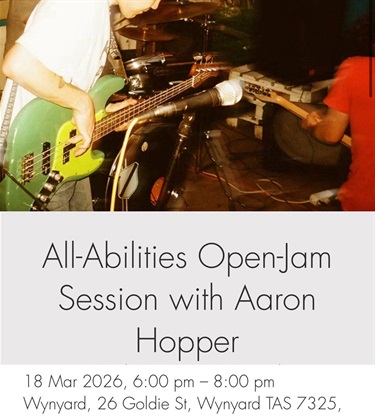 All-Abilities Open-Jam Session with Aaron Hopper

18 Mar 2026, 6:00 pm – 8:00 pm
Wynyard, 26 Goldie St, Wynyard TAS 7325,